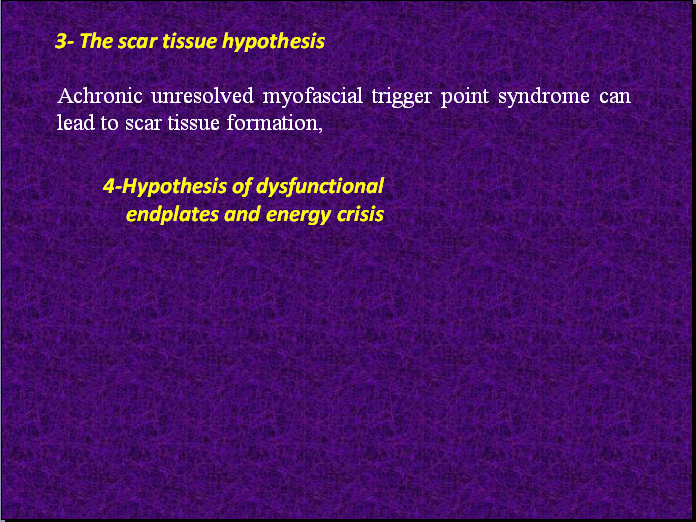 3- The scar tissue hypothesis

Achronic unresolved myofascial trigger point syndrome can lead to scar tissue formation,

4-Hypothesis of dysfunctional endplates and energy crisis